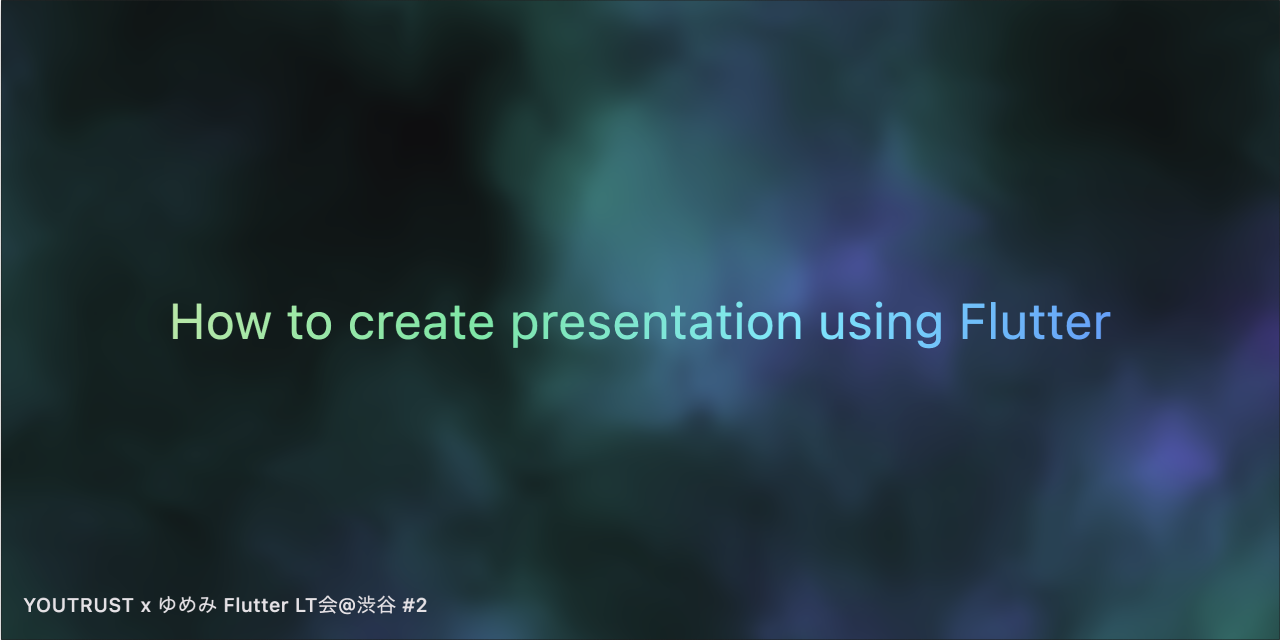 How to create presentation using Flutter

YOUTRUST x ゆめみ Flutter LT会@渋谷 #2